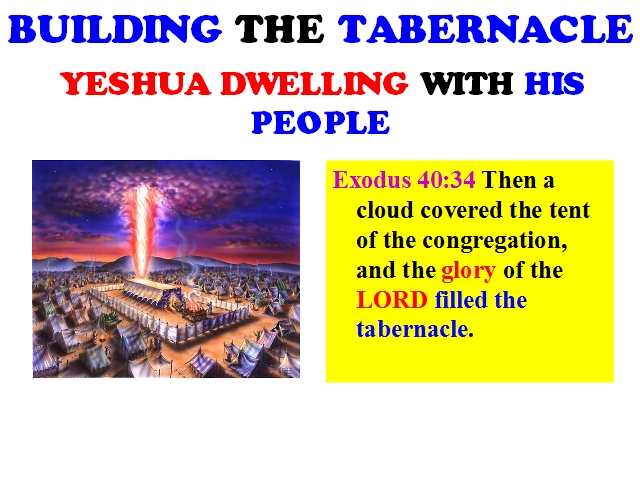 BUILDING THE TABERNACLE

YESHUA DWELLING WITH HIS PEOPLE

Exodus 40:34 Then a cloud covered the tent of the congregation, and the glory of the LORD filled the tabernacle.